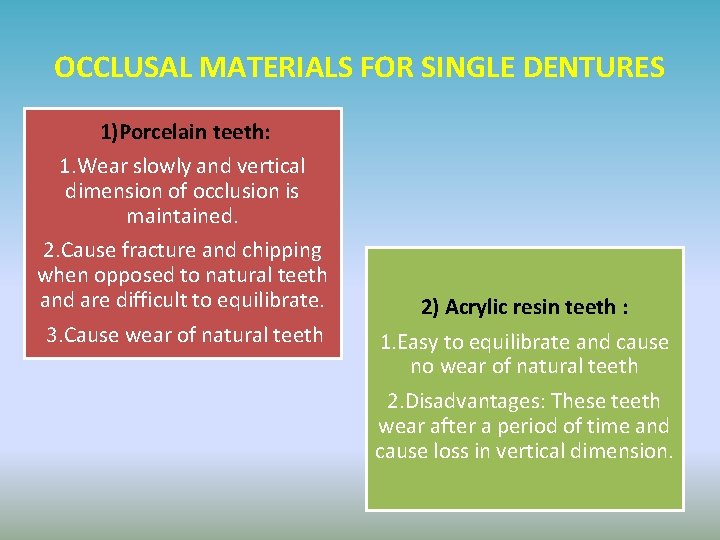 OCCLUSAL MATERIALS FOR SINGLE DENTURES

1)Porcelain teeth:

1.Wear slowly and vertical dimension of occlusion is maintained.

2.Cause fracture and chipping when opposed to natural teeth and are difficult to equilibrate.

3.Cause wear of natural teeth

2) Acrylic resin teeth :

1.Easy to equilibrate and cause no wear of natural teeth

2.Disadvantages: These teeth wear after a period of time and cause loss in vertical dimension.